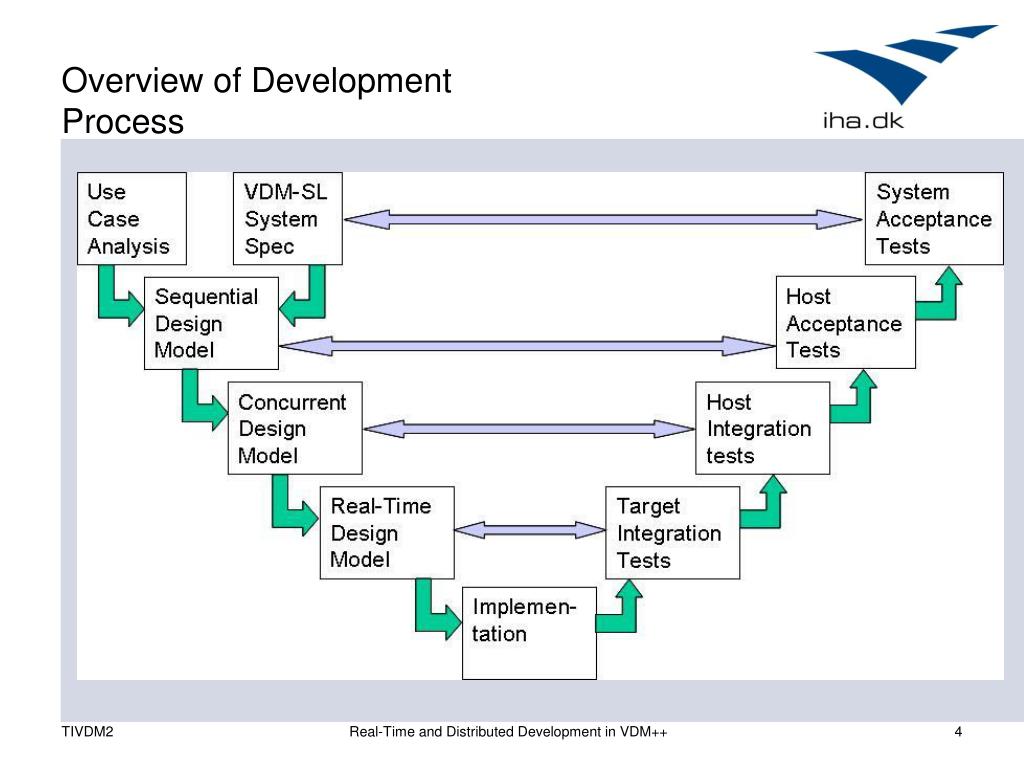 Overview of Development Process

iha.dk

Use Case Analysis

VDM-SL System Spec

System Acceptance Tests

Sequential Design Model

Host Acceptance Tests

Concurrent Design Model

Host Integration tests

Real-Time Design Model

Target Integration Tests

Implementation

TIVDM2

Real-Time and Distributed Development in VDM++

4